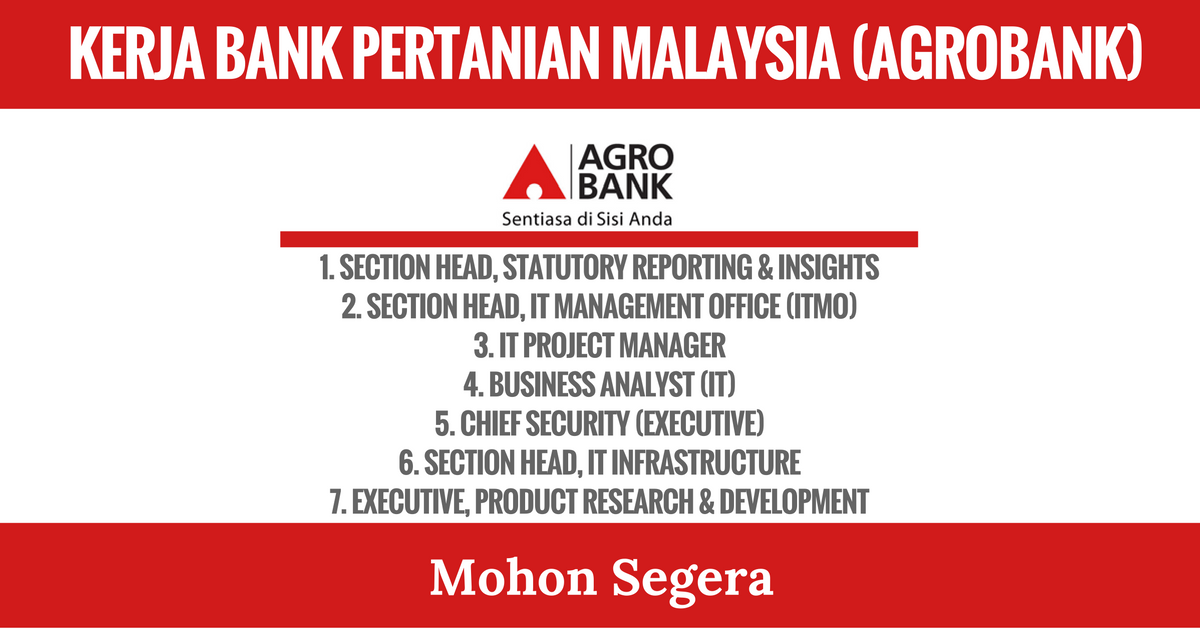 KERJA BANK PERTANIAN MALAYSIA (AGROBANK)

AGRO BANK
Sentiasa di Sisi Anda

1. SECTION HEAD, STATUTORY REPORTING & INSIGHTS
2. SECTION HEAD, IT MANAGEMENT OFFICE (ITMO)
3. IT PROJECT MANAGER
4. BUSINESS ANALYST (IT)
5. CHIEF SECURITY (EXECUTIVE)
6. SECTION HEAD, IT INFRASTRUCTURE
7. EXECUTIVE, PRODUCT RESEARCH & DEVELOPMENT

Mohon Segera